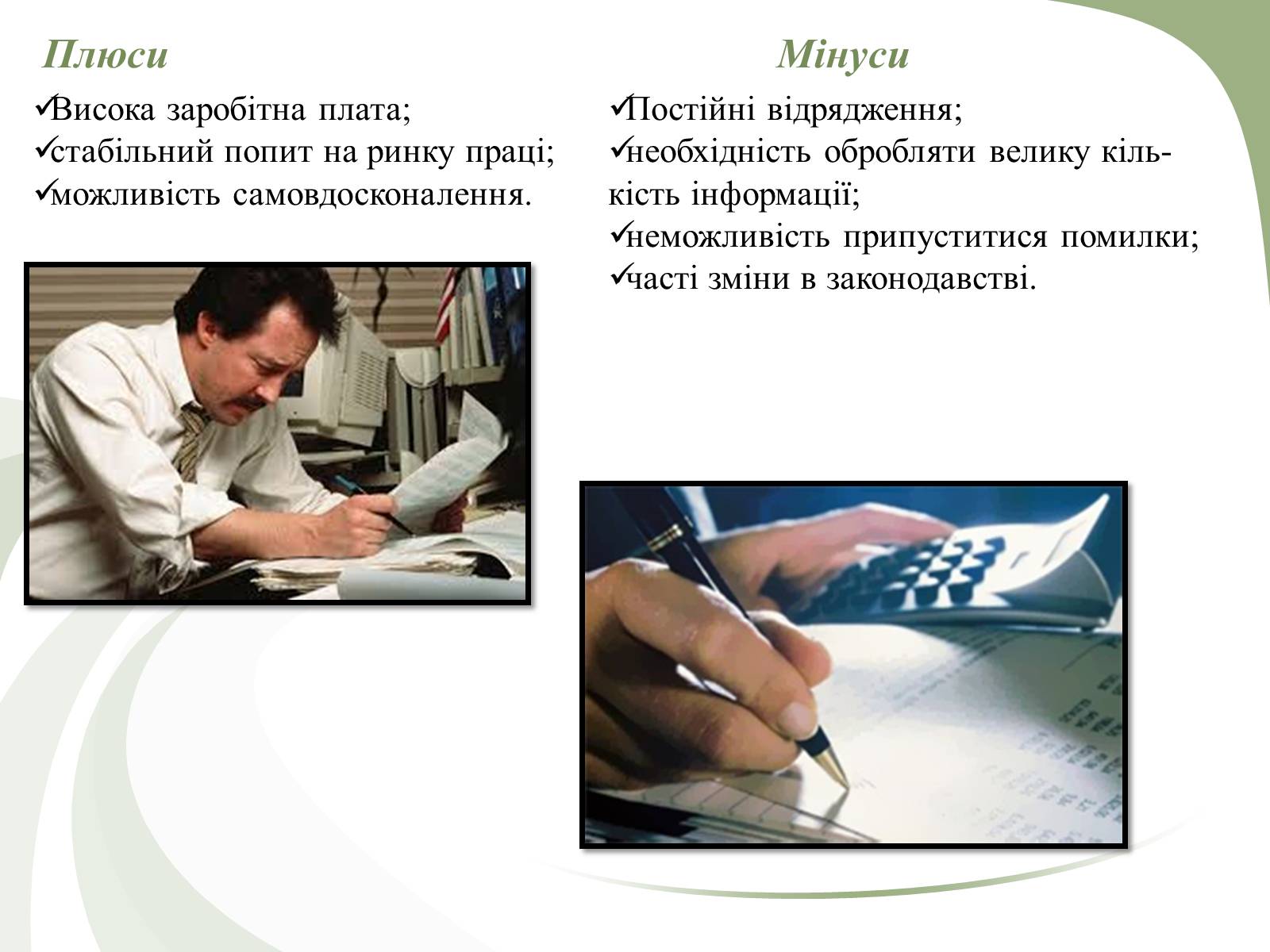 Плюси

✓Висока заробітна плата;
✓стабільний попит на ринку праці;
✓можливість самовдосконалення.

Мінуси

✓Постійні відрядження;
✓необхідність обробляти велику кількість інформації;
✓неможливість припуститися помилки;
✓часті зміни в законодавстві.